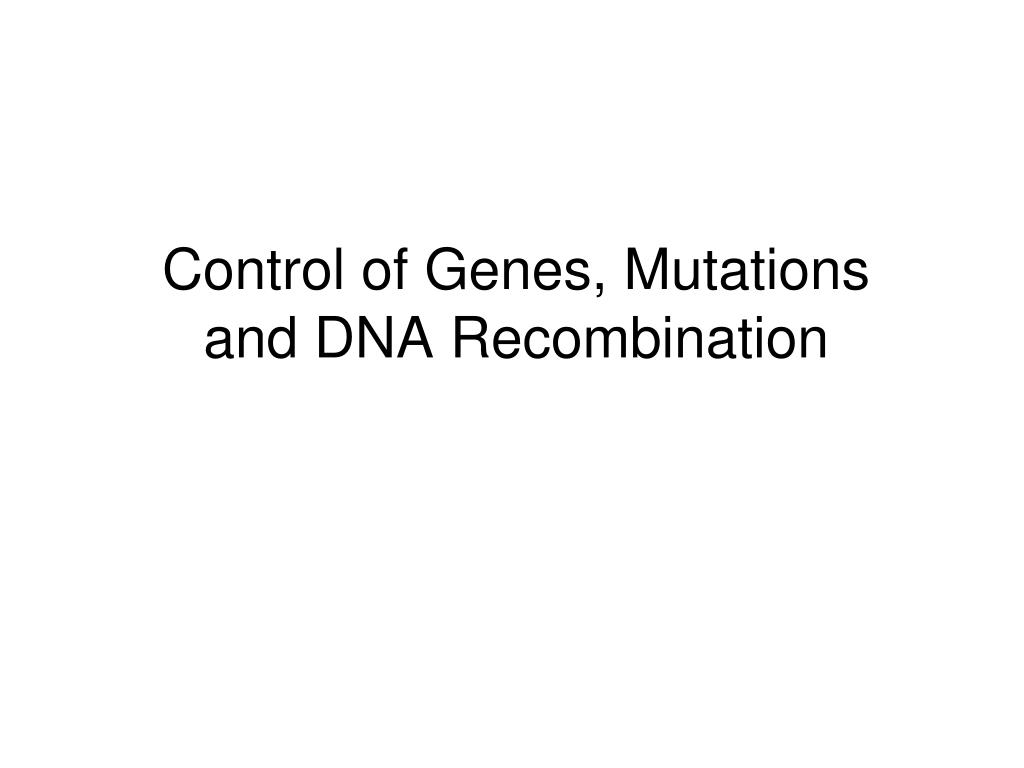 Control of Genes, Mutations and DNA Recombination